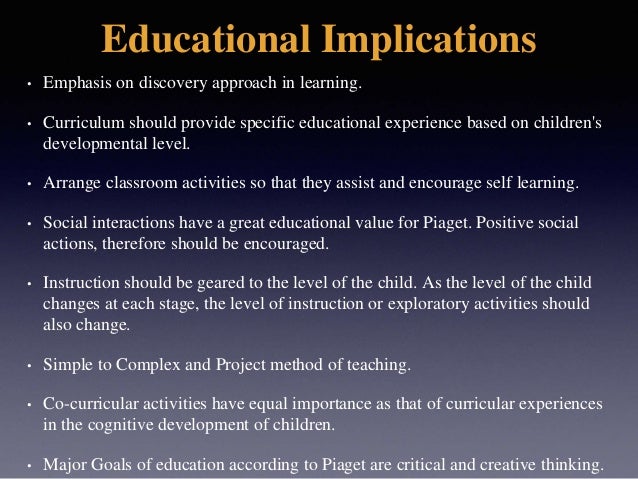 Educational Implications

• Emphasis on discovery approach in learning.

• Curriculum should provide specific educational experience based on children's developmental level.

• Arrange classroom activities so that they assist and encourage self learning.

• Social interactions have a great educational value for Piaget. Positive social actions, therefore should be encouraged.

• Instruction should be geared to the level of the child. As the level of the child changes at each stage, the level of instruction or exploratory activities should also change.

• Simple to Complex and Project method of teaching.

• Co-curricular activities have equal importance as that of curricular experiences in the cognitive development of children.

• Major Goals of education according to Piaget are critical and creative thinking.